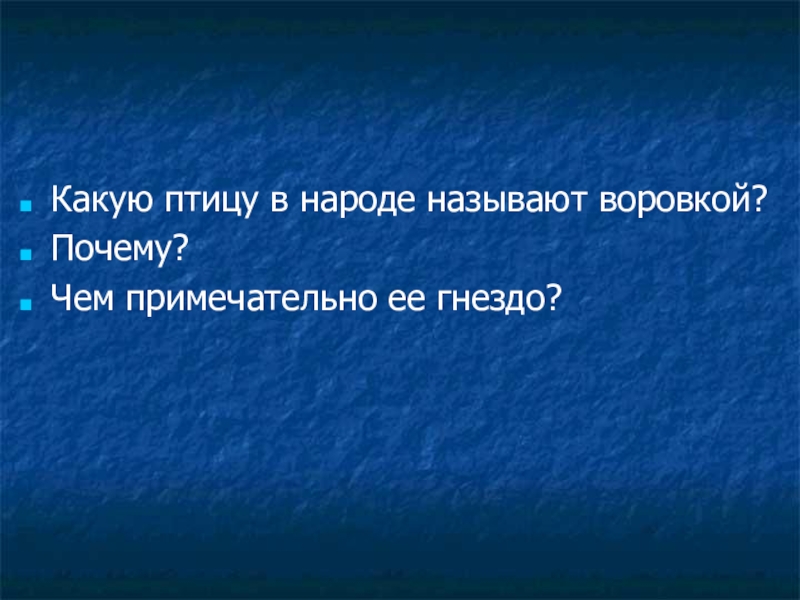 Какую птицу в народе называют воровкой?
Почему?
Чем примечательно ее гнездо?